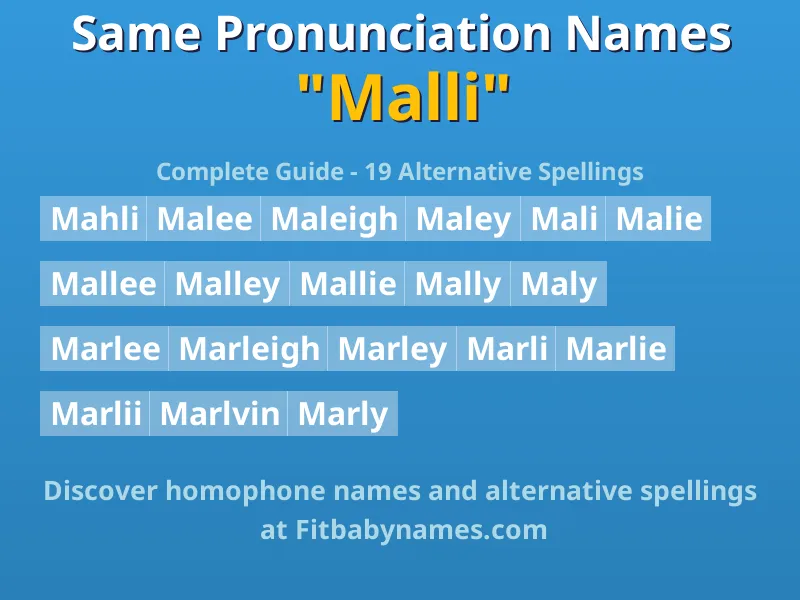 Same Pronunciation Names
"Malli"

Complete Guide - 19 Alternative Spellings

Mahli Malee Maleigh Maley Mali Malie

Mallee Malley Mallie Mally Maly

Marlee Marleigh Marley Marli Marlie

Marlii Marlvin Marly

Discover homophone names and alternative spellings at Fitbabynames.com